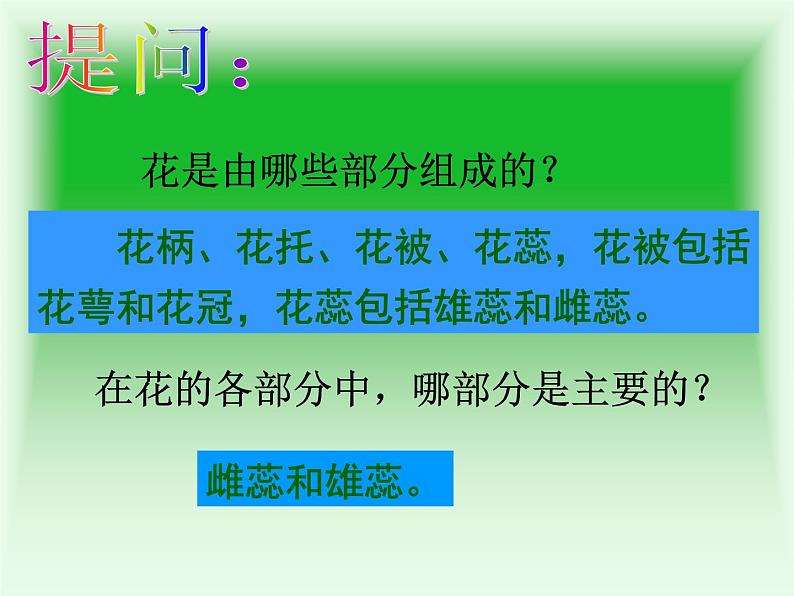 提问：

花是由哪些部分组成的？

花柄、花托、花被、花蕊，花被包括花萼和花冠，花蕊包括雄蕊和雌蕊。

在花的各部分中，哪部分是主要的？

雌蕊和雄蕊。